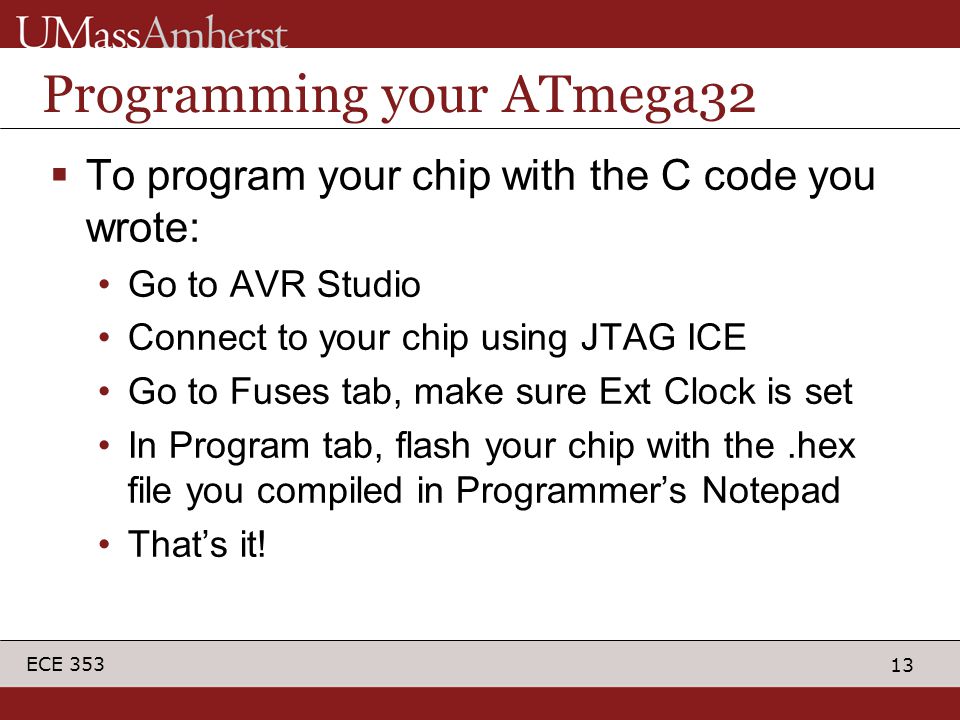 UMassAmherst

Programming your ATmega32

▪ To program your chip with the C code you wrote:

• Go to AVR Studio
• Connect to your chip using JTAG ICE
• Go to Fuses tab, make sure Ext Clock is set
• In Program tab, flash your chip with the .hex file you compiled in Programmer's Notepad
• That's it!

ECE 353

13